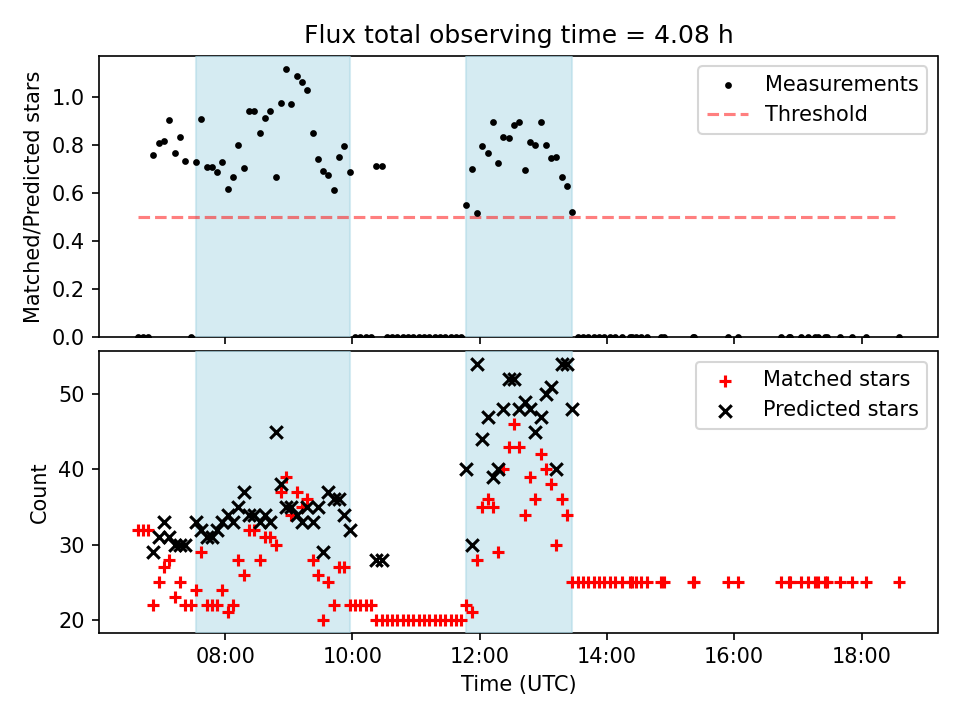 Flux total observing time = 4.08 h

Matched/Predicted stars

1.0
0.8
0.6
0.4
0.2
0.0

Measurements
Threshold

Count

50
40
30
20

Matched stars
Predicted stars

08:00
10:00
12:00
14:00
16:00
18:00

Time (UTC)